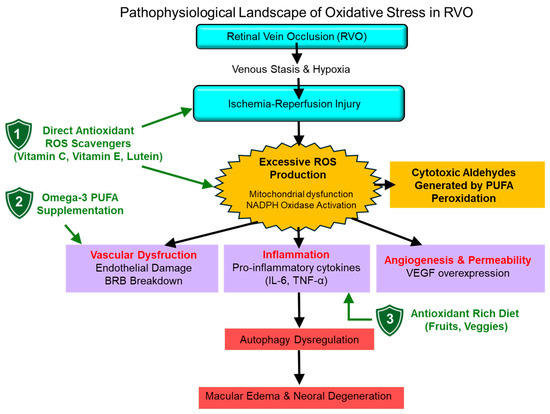 Pathophysiological Landscape of Oxidative Stress in RVO

Retinal Vein Occlusion (RVO)

Venous Stasis & Hypoxia

Ischemia-Reperfusion Injury

1 Direct Antioxidant ROS Scavengers (Vitamin C, Vitamin E, Lutein)

2 Omega-3 PUFA Supplementation

Excessive ROS Production
Mitochondrial dysfunction
NADPH Oxidase Activation

Cytotoxic Aldehydes Generated by PUFA Peroxidation

Vascular Dysfruction
Endothelial Damage
BRB Breakdown

Inflammation
Pro-inflammatory cytokines (IL-6, TNF-α)

Angiogenesis & Permeability
VEGF overexpression

3 Antioxidant Rich Diet (Fruits, Veggies)

Autophagy Dysregulation

Macular Edema & Neoral Degeneration